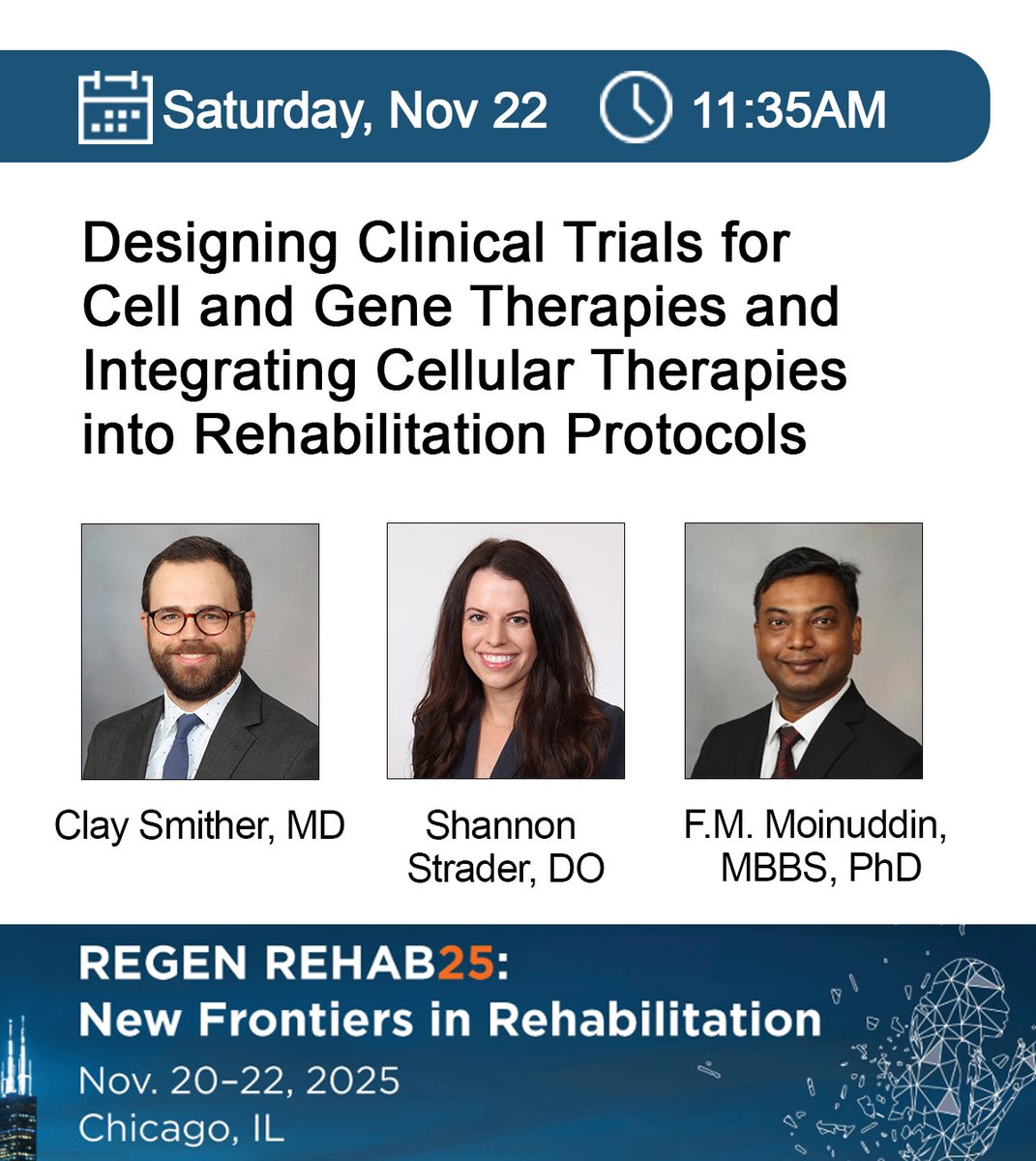 Saturday, Nov 22 11:35AM

Designing Clinical Trials for Cell and Gene Therapies and Integrating Cellular Therapies into Rehabilitation Protocols

Clay Smither, MD

Shannon Strader, DO

F.M. Moinuddin, MBBS, PhD

REGEN REHAB25: New Frontiers in Rehabilitation

Nov. 20–22, 2025

Chicago, IL